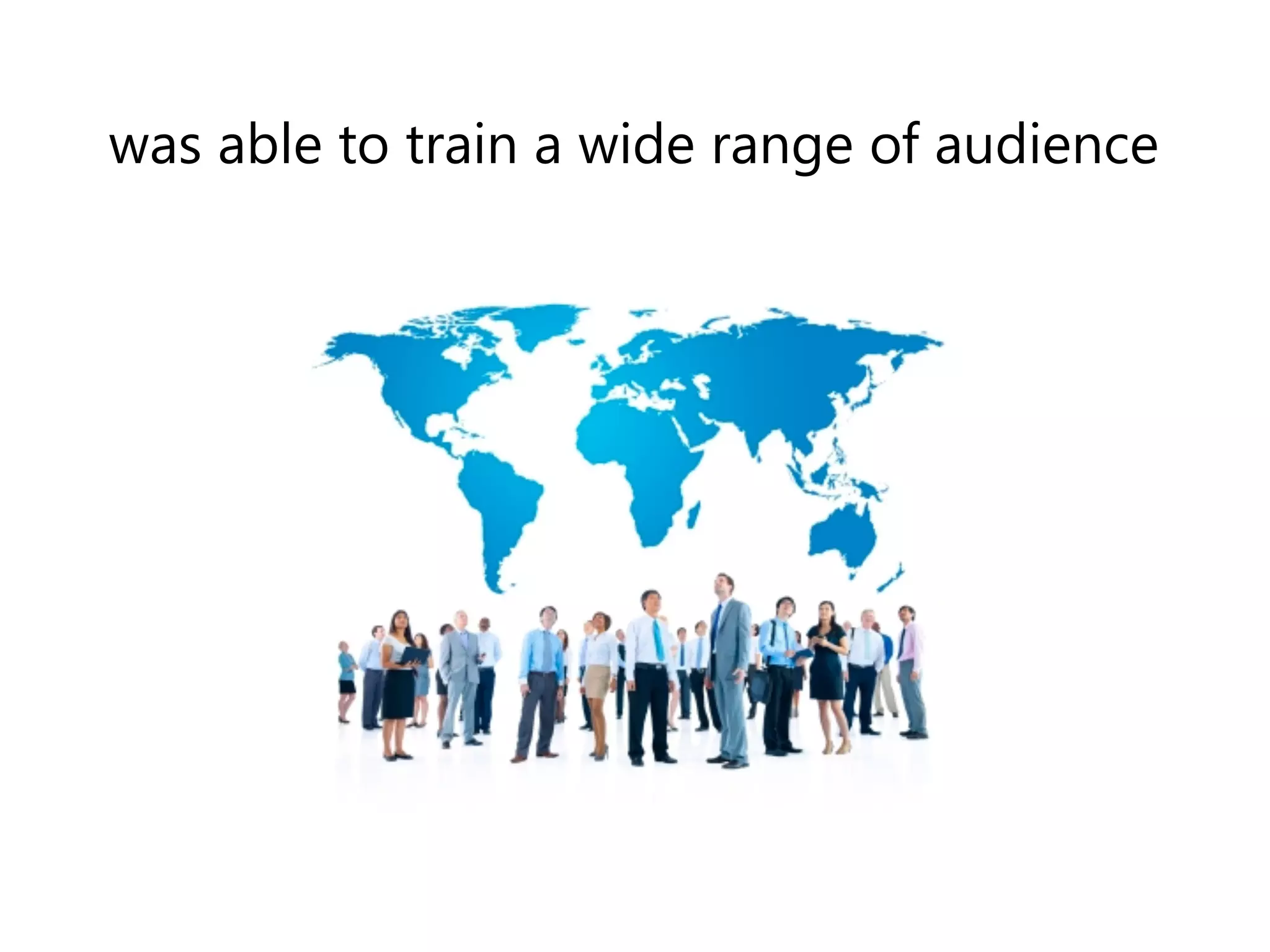 was able to train a wide range of audience